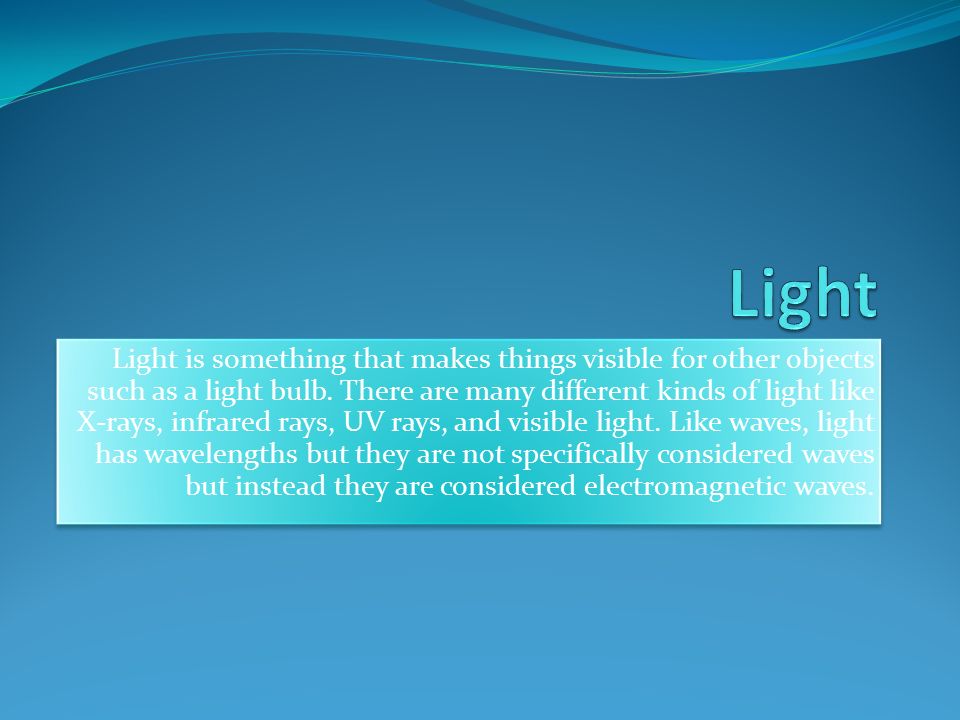 Light

Light is something that makes things visible for other objects such as a light bulb. There are many different kinds of light like X-rays, infrared rays, UV rays, and visible light. Like waves, light has wavelengths but they are not specifically considered waves but instead they are considered electromagnetic waves.